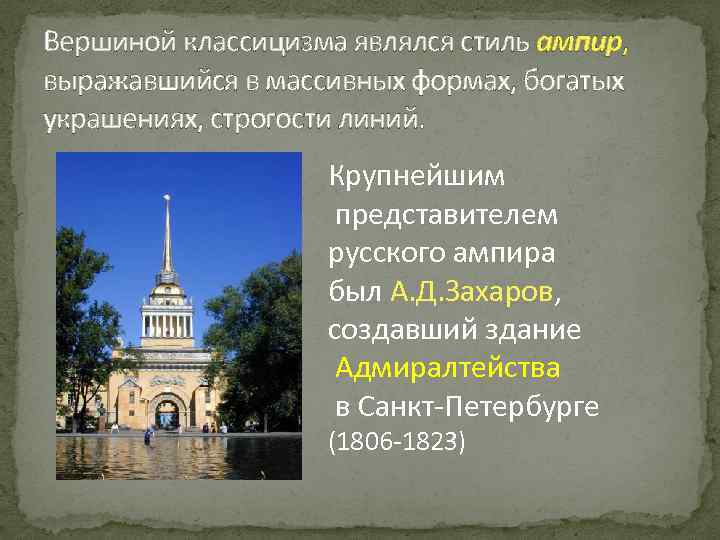 Вершиной классицизма являлся стиль ампир, выражавшийся в массивных формах, богатых украшениях, строгости линий.

Крупнейшим представителем русского ампира был А.Д.Захаров, создавший здание Адмиралтейства в Санкт-Петербурге (1806-1823)